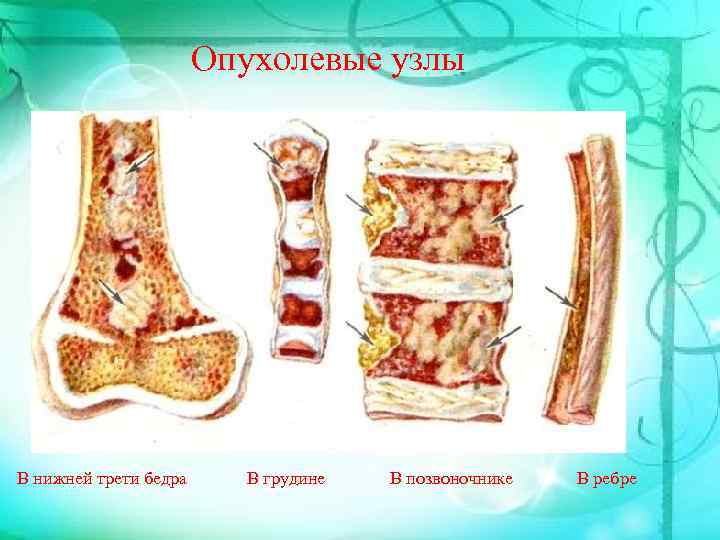 Опухолевые узлы

В нижней трети бедра

В грудине

В позвоночнике

В ребре